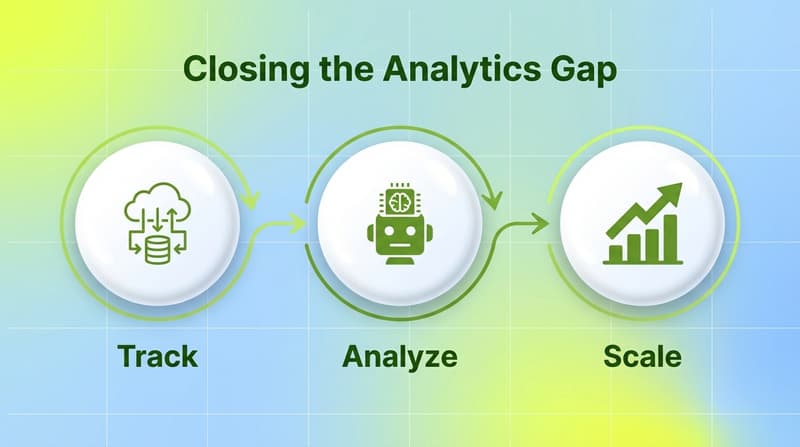 Closing the Analytics Gap

Track

Analyze

Scale